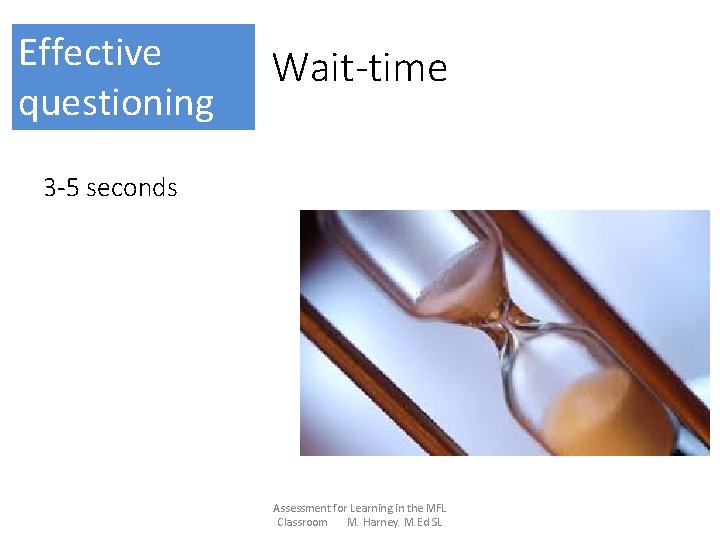 Effective questioning

Wait-time

3-5 seconds

Assessment for Learning in the MFL Classroom M. Harney. M.Ed SL